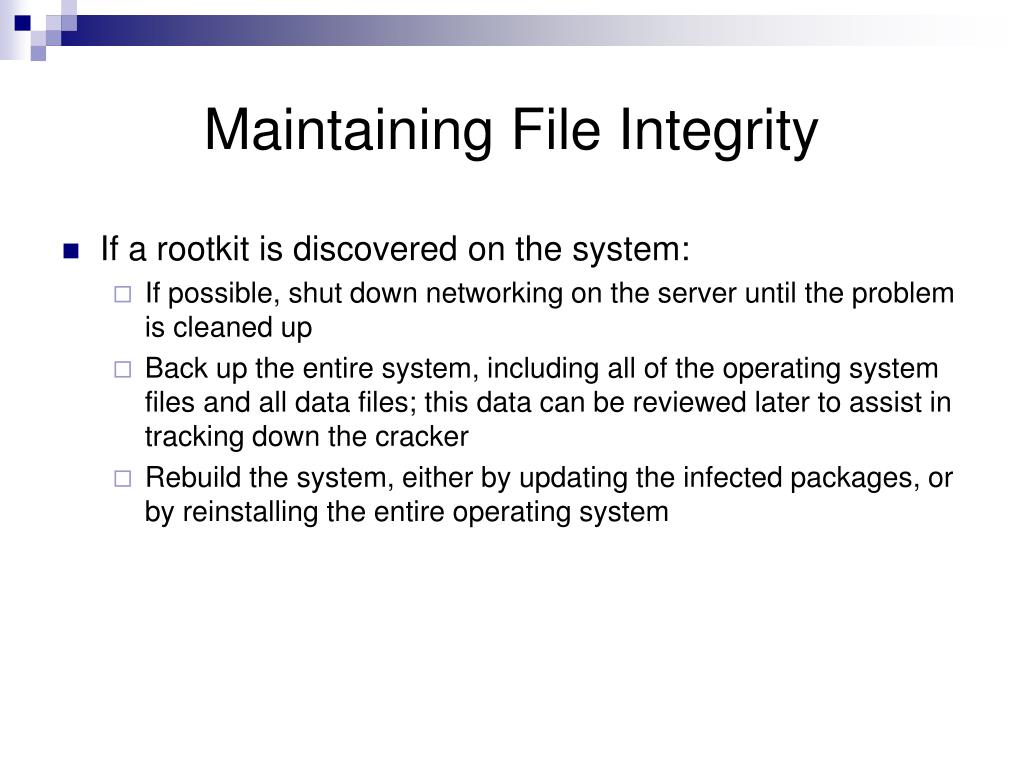 Maintaining File Integrity

If a rootkit is discovered on the system:

If possible, shut down networking on the server until the problem is cleaned up

Back up the entire system, including all of the operating system files and all data files; this data can be reviewed later to assist in tracking down the cracker

Rebuild the system, either by updating the infected packages, or by reinstalling the entire operating system